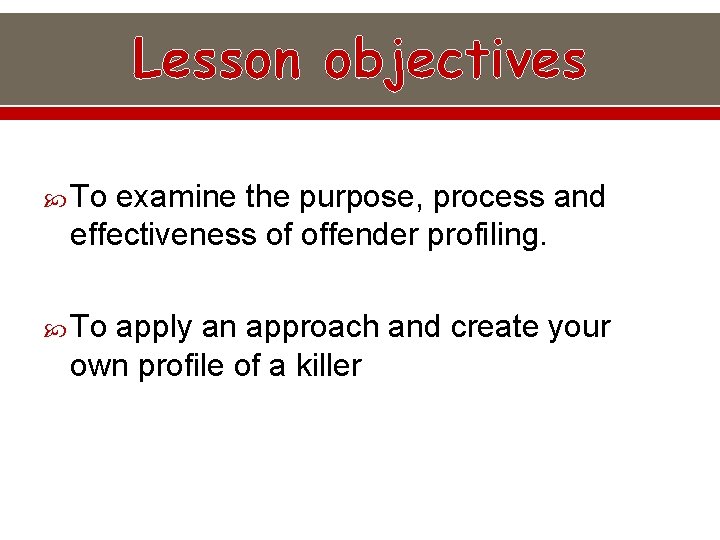 Lesson objectives

To examine the purpose, process and effectiveness of offender profiling.

To apply an approach and create your own profile of a killer